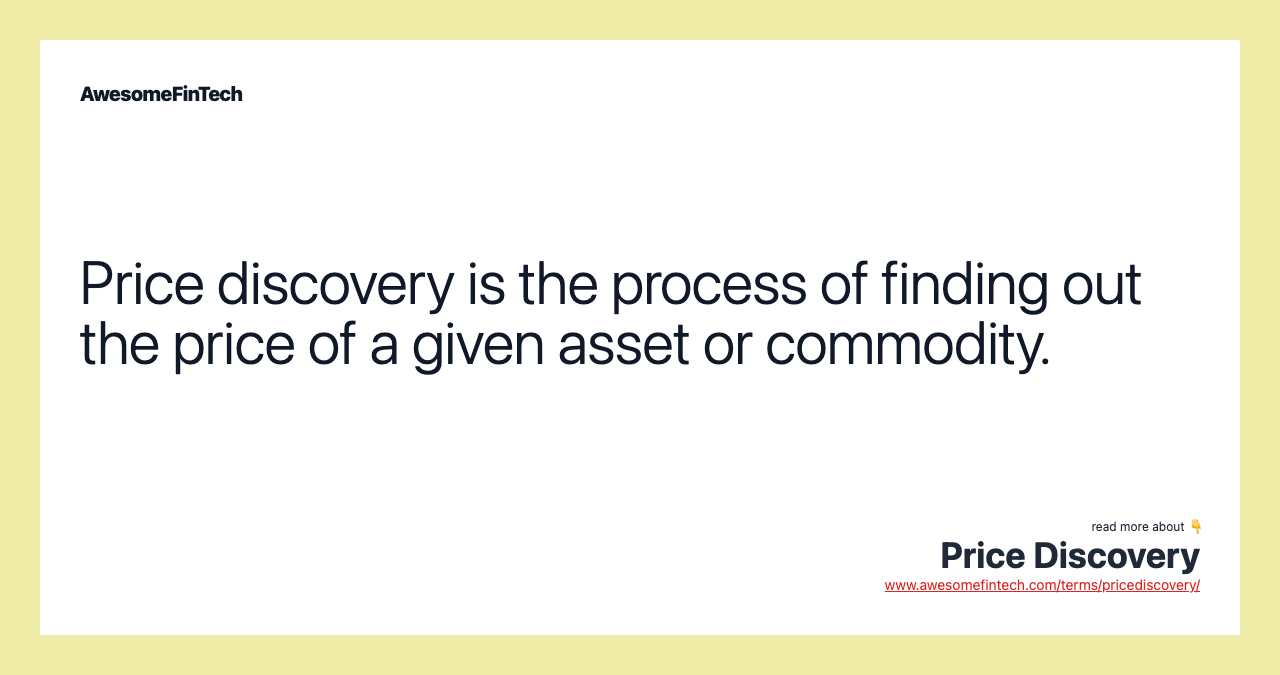 AwesomeFinTech

Price discovery is the process of finding out the price of a given asset or commodity.

read more about 👇
Price Discovery
www.awesomefintech.com/terms/pricediscovery/